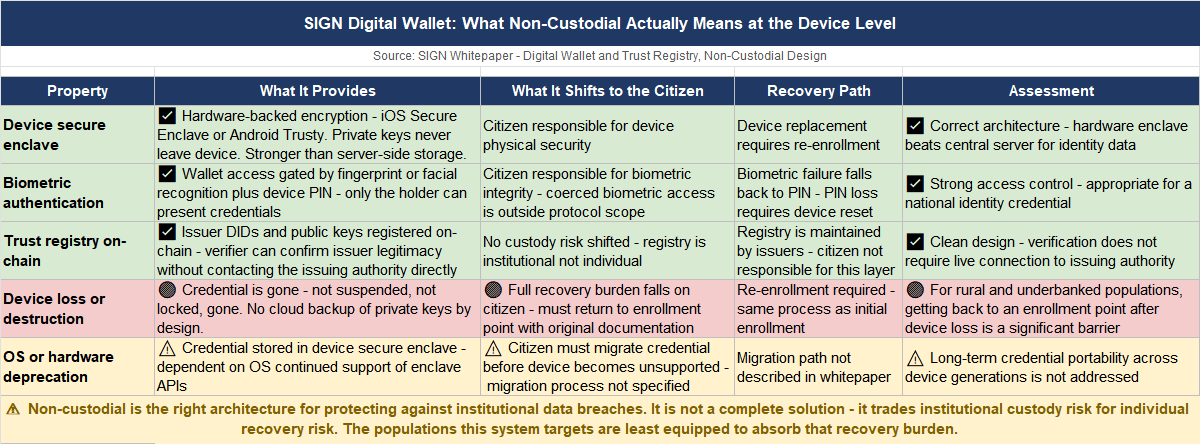 SIGN Digital Wallet: What Non-Custodial Actually Means at the Device Level

Source: SIGN Whitepaper - Digital Wallet and Trust Registry, Non-Custodial Design

| Property | What It Provides | What It Shifts to the Citizen | Recovery Path | Assessment |
|---|---|---|---|---|
| Device secure enclave | ✅ Hardware-backed encryption - iOS Secure Enclave or Android Trusty. Private keys never leave device. Stronger than server-side storage. | Citizen responsible for device physical security | Device replacement requires re-enrollment | ✅ Correct architecture - hardware enclave beats central server for identity data |
| Biometric authentication | ✅ Wallet access gated by fingerprint or facial recognition plus device PIN - only the holder can present credentials | Citizen responsible for biometric integrity - coerced biometric access is outside protocol scope | Biometric failure falls back to PIN - PIN loss requires device reset | ✅ Strong access control - appropriate for a national identity credential |
| Trust registry on-chain | ✅ Issuer DIDs and public keys registered on-chain - verifier can confirm issuer legitimacy without contacting the issuing authority directly | No custody risk shifted - registry is institutional not individual | Registry is maintained by issuers - citizen not responsible for this layer | ✅ Clean design - verification does not require live connection to issuing authority |
| Device loss or destruction | 🔴 Credential is gone - not suspended, not locked, gone. No cloud backup of private keys by design. | 🔴 Full recovery burden falls on citizen - must return to enrollment point with original documentation | Re-enrollment required - same process as initial enrollment | 🔴 For rural and underbanked populations, getting back to an enrollment point after device loss is a significant barrier |
| OS or hardware deprecation | ⚠ Credential stored in device secure enclave - dependent on OS continued support of enclave APIs | ⚠ Citizen must migrate credential before device becomes unsupported - migration process not specified | Migration path not described in whitepaper | ⚠ Long-term credential portability across device generations is not addressed |

⚠ Non-custodial is the right architecture for protecting against institutional data breaches. It is not a complete solution - it trades institutional custody risk for individual recovery risk. The populations this system targets are least equipped to absorb that recovery burden.